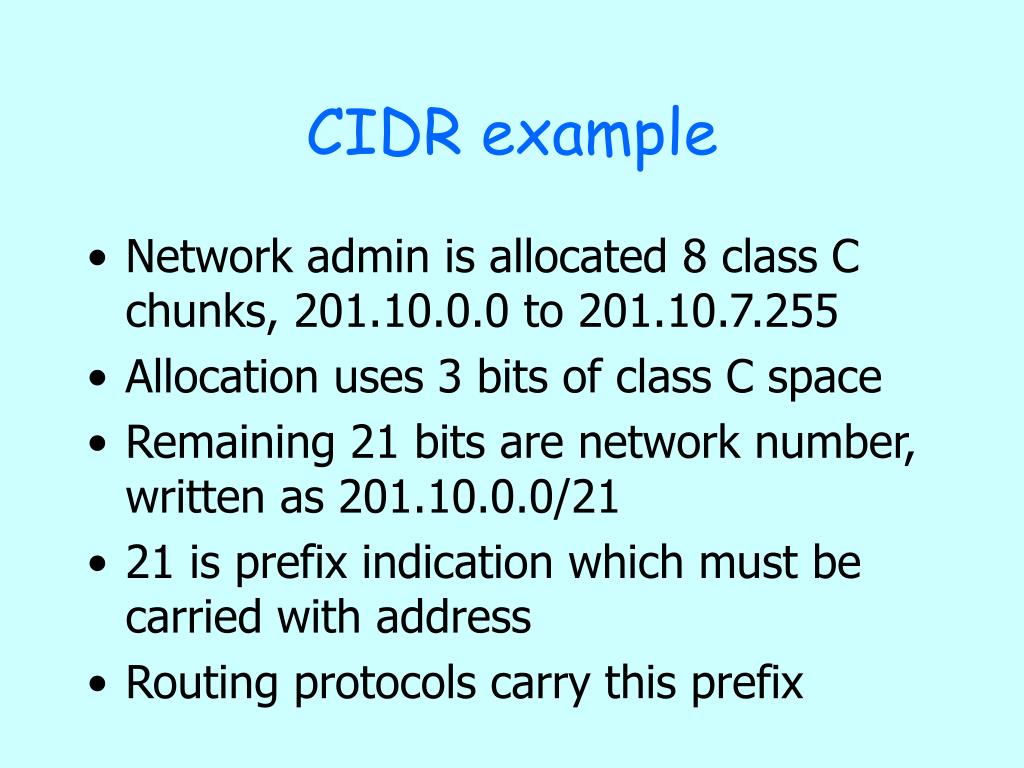 CIDR example

• Network admin is allocated 8 class C chunks, 201.10.0.0 to 201.10.7.255
• Allocation uses 3 bits of class C space
• Remaining 21 bits are network number, written as 201.10.0.0/21
• 21 is prefix indication which must be carried with address
• Routing protocols carry this prefix